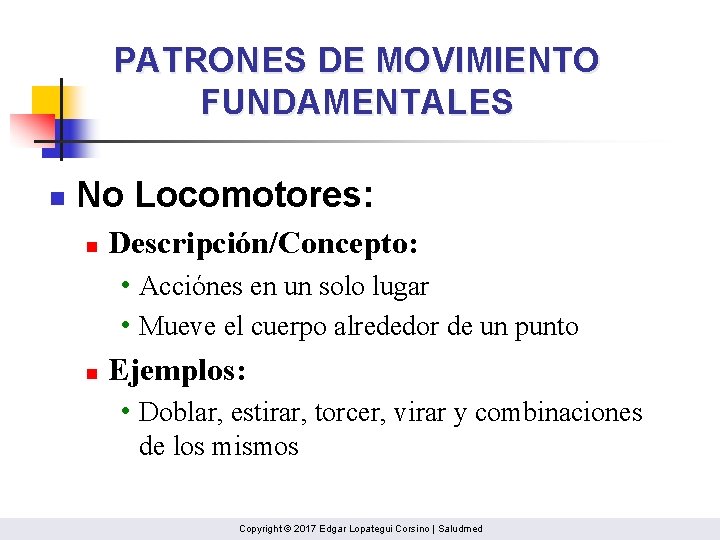 PATRONES DE MOVIMIENTO FUNDAMENTALES

No Locomotores:

Descripción/Concepto:

• Acciónes en un solo lugar

• Mueve el cuerpo alrededor de un punto

Ejemplos:

• Doblar, estirar, torcer, virar y combinaciones de los mismos

Copyright © 2017 Edgar Lopategui Corsino | Saludmed